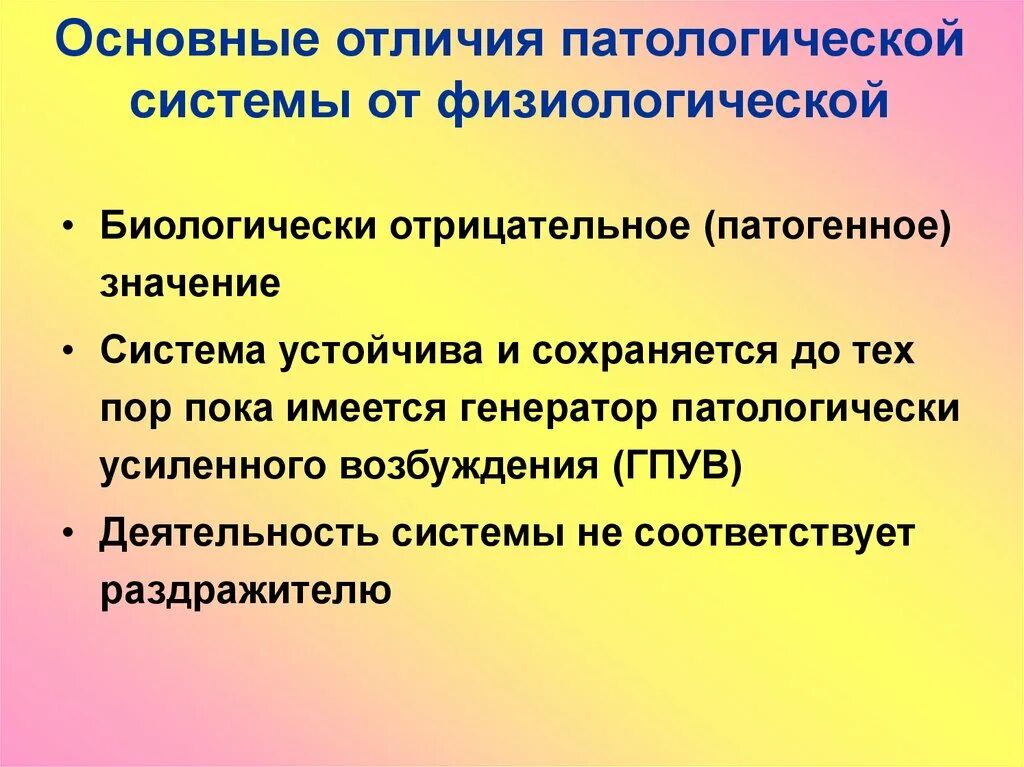 Основные отличия патологической системы от физиологической

• Биологически отрицательное (патогенное) значение

• Система устойчива и сохраняется до тех пор пока имеется генератор патологически усиленного возбуждения (ГПУВ)

• Деятельность системы не соответствует раздражителю